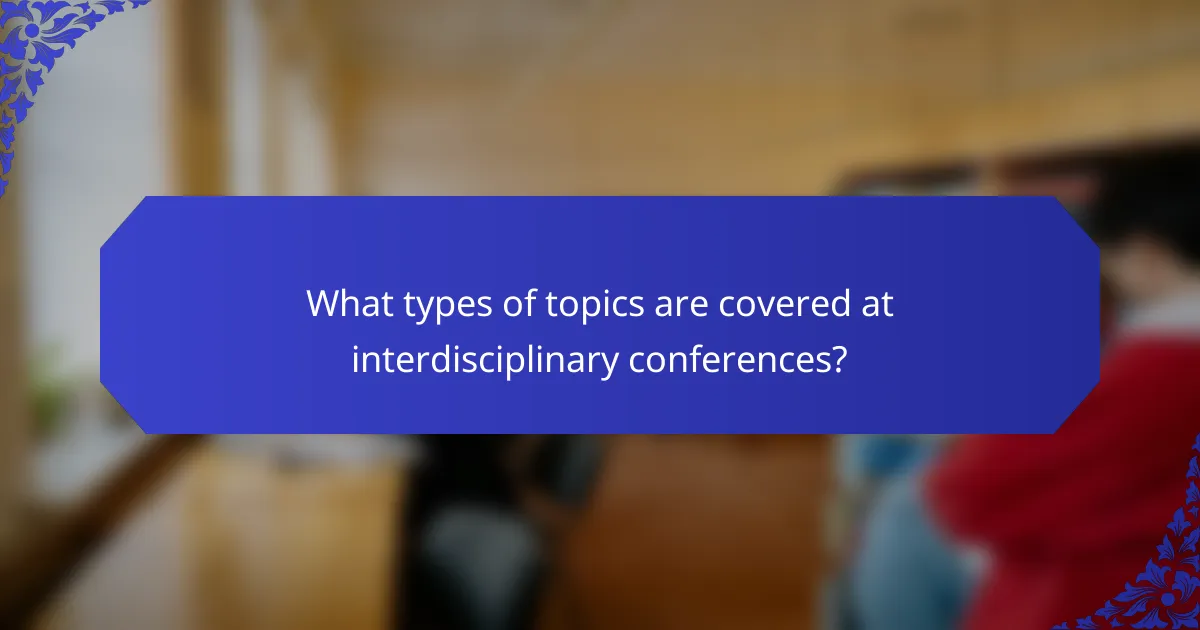 What types of topics are covered at interdisciplinary conferences?